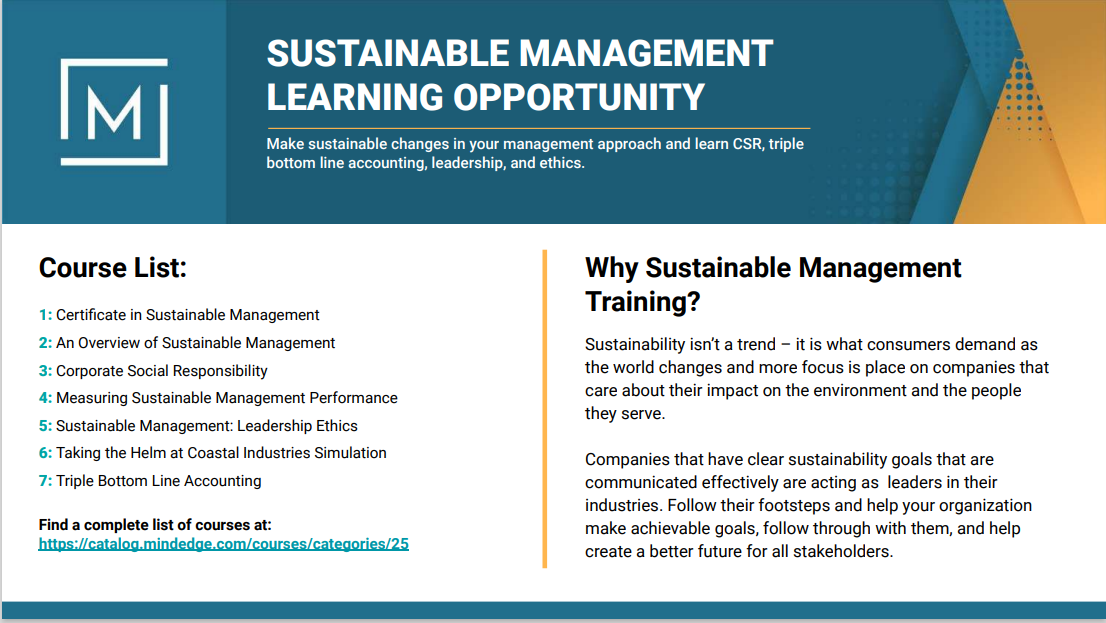 M

SUSTAINABLE MANAGEMENT LEARNING OPPORTUNITY

Make sustainable changes in your management approach and learn CSR, triple bottom line accounting, leadership, and ethics.

Course List:

1: Certificate in Sustainable Management

2: An Overview of Sustainable Management

3: Corporate Social Responsibility

4: Measuring Sustainable Management Performance

5: Sustainable Management: Leadership Ethics

6: Taking the Helm at Coastal Industries Simulation

7: Triple Bottom Line Accounting

Find a complete list of courses at:
https://catalog.mindedge.com/courses/categories/25

Why Sustainable Management Training?

Sustainability isn't a trend – it is what consumers demand as the world changes and more focus is place on companies that care about their impact on the environment and the people they serve.

Companies that have clear sustainability goals that are communicated effectively are acting as leaders in their industries. Follow their footsteps and help your organization make achievable goals, follow through with them, and help create a better future for all stakeholders.